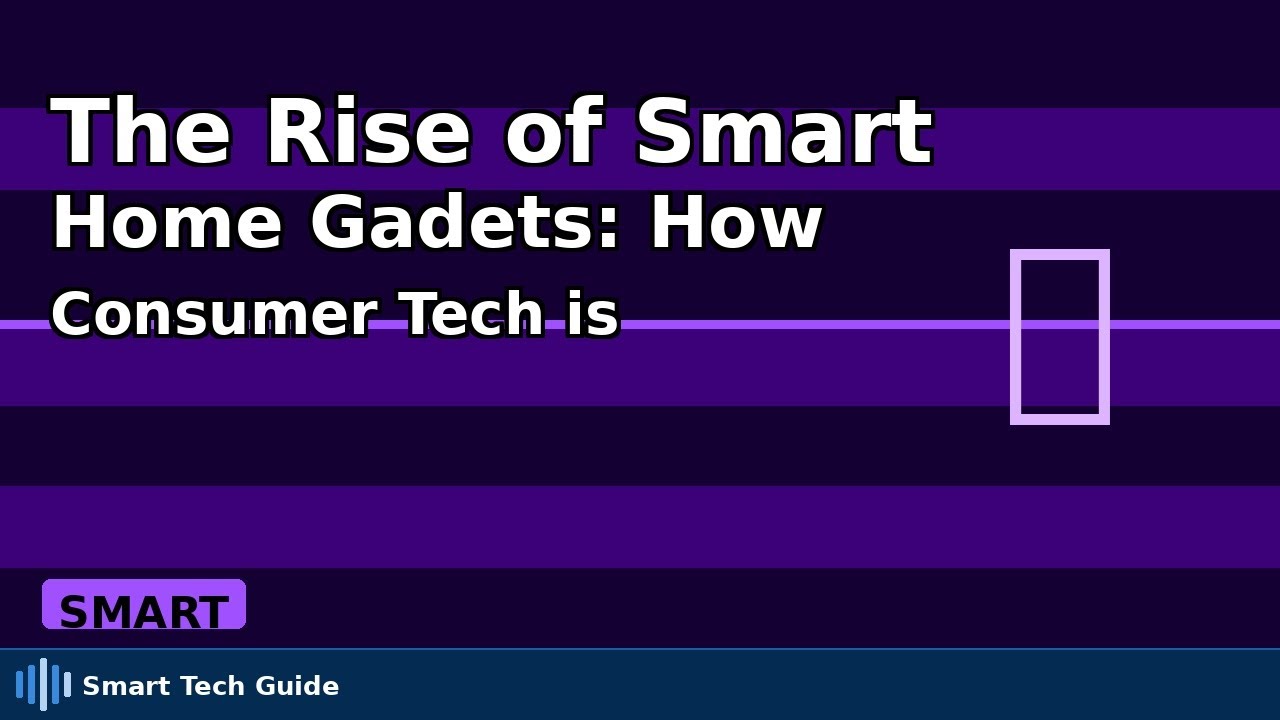 The Rise of Smart
Home Gadets: How
Consumer Tech is

SMART

Smart Tech Guide